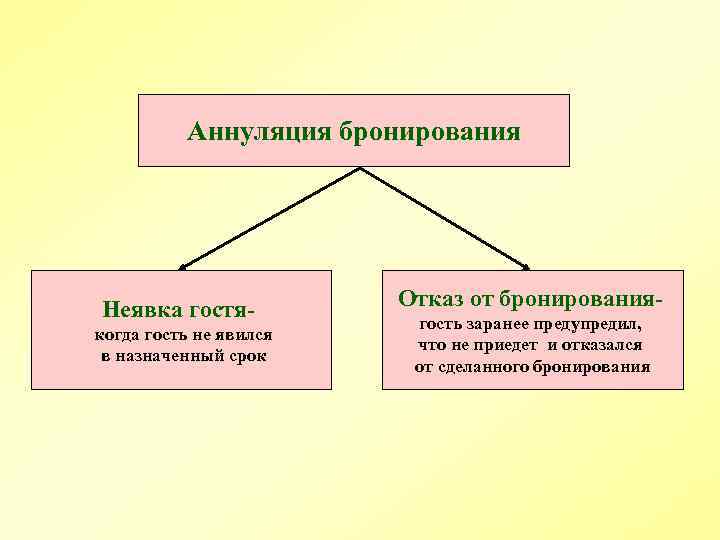 Аннуляция бронирования

Неявка гостя-
когда гость не явился в назначенный срок

Отказ от бронирования-
гость заранее предупредил, что не приедет и отказался от сделанного бронирования